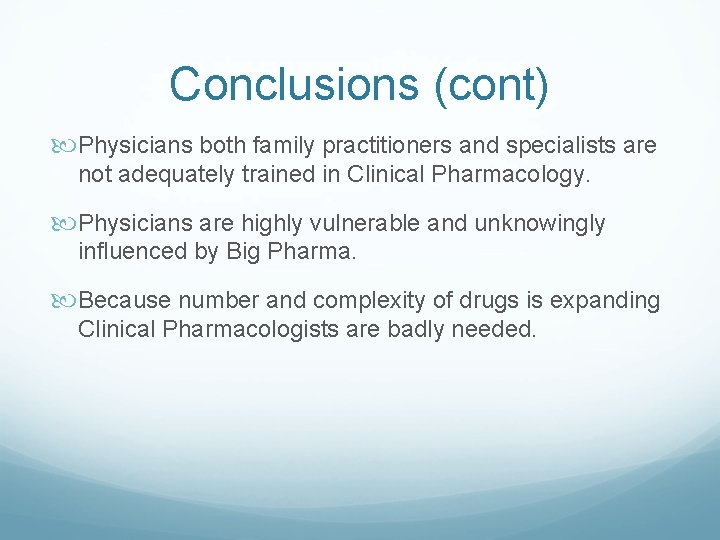 Conclusions (cont)

Physicians both family practitioners and specialists are not adequately trained in Clinical Pharmacology.

Physicians are highly vulnerable and unknowingly influenced by Big Pharma.

Because number and complexity of drugs is expanding Clinical Pharmacologists are badly needed.